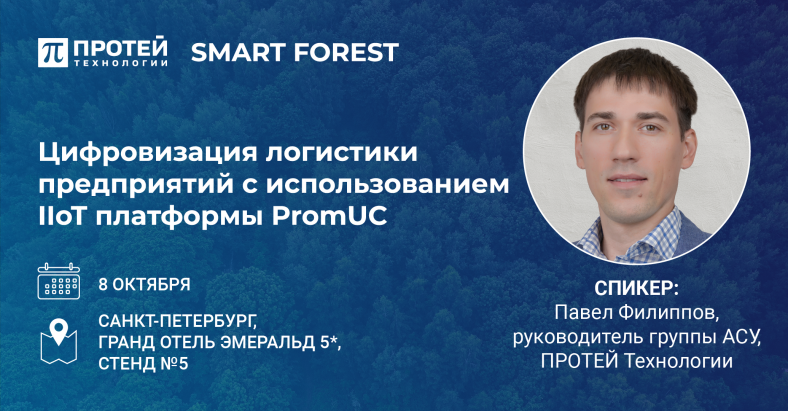 ПРОТЕЙ ТЕХНОЛОГИИ SMART FOREST

Цифровизация логистики предприятий с использованием IIoT платформы PromUC

8 ОКТЯБРЯ

САНКТ-ПЕТЕРБУРГ, ГРАНД ОТЕЛЬ ЭМЕРАЛЬД 5*, СТЕНД №5

СПИКЕР:
Павел Филиппов, руководитель группы АСУ, ПРОТЕЙ Технологии